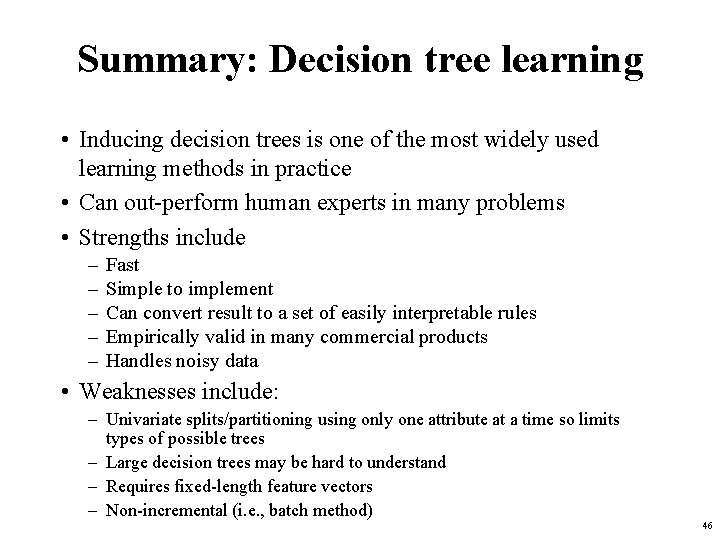 Summary: Decision tree learning

• Inducing decision trees is one of the most widely used learning methods in practice
• Can out-perform human experts in many problems
• Strengths include
– Fast
– Simple to implement
– Can convert result to a set of easily interpretable rules
– Empirically valid in many commercial products
– Handles noisy data
• Weaknesses include:
– Univariate splits/partitioning using only one attribute at a time so limits types of possible trees
– Large decision trees may be hard to understand
– Requires fixed-length feature vectors
– Non-incremental (i.e., batch method)

46